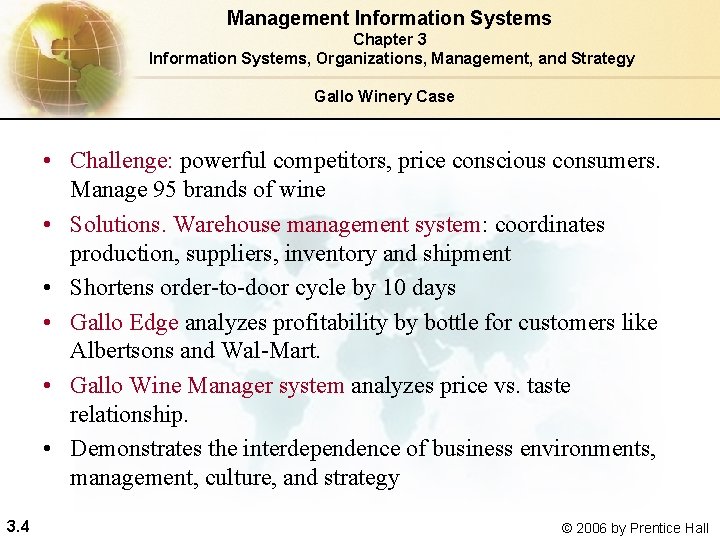 Management Information Systems
Chapter 3
Information Systems, Organizations, Management, and Strategy

Gallo Winery Case

• Challenge: powerful competitors, price conscious consumers. Manage 95 brands of wine
• Solutions. Warehouse management system: coordinates production, suppliers, inventory and shipment
• Shortens order-to-door cycle by 10 days
• Gallo Edge analyzes profitability by bottle for customers like Albertsons and Wal-Mart.
• Gallo Wine Manager system analyzes price vs. taste relationship.
• Demonstrates the interdependence of business environments, management, culture, and strategy

3.4

© 2006 by Prentice Hall